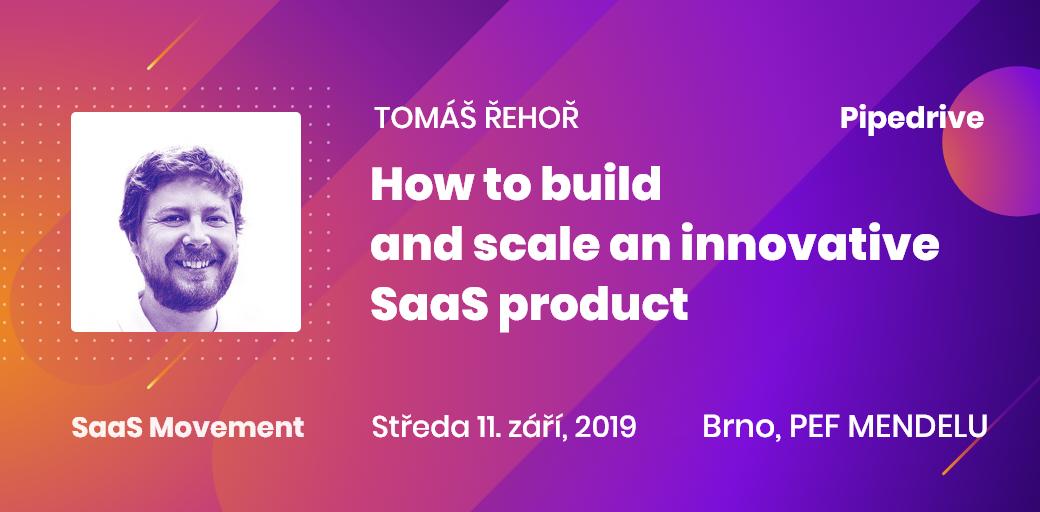 TOMÁŠ ŘEHOŘ

Pipedrive

How to build and scale an innovative SaaS product

SaaS Movement

Středa 11. září, 2019

Brno, PEF MENDELU